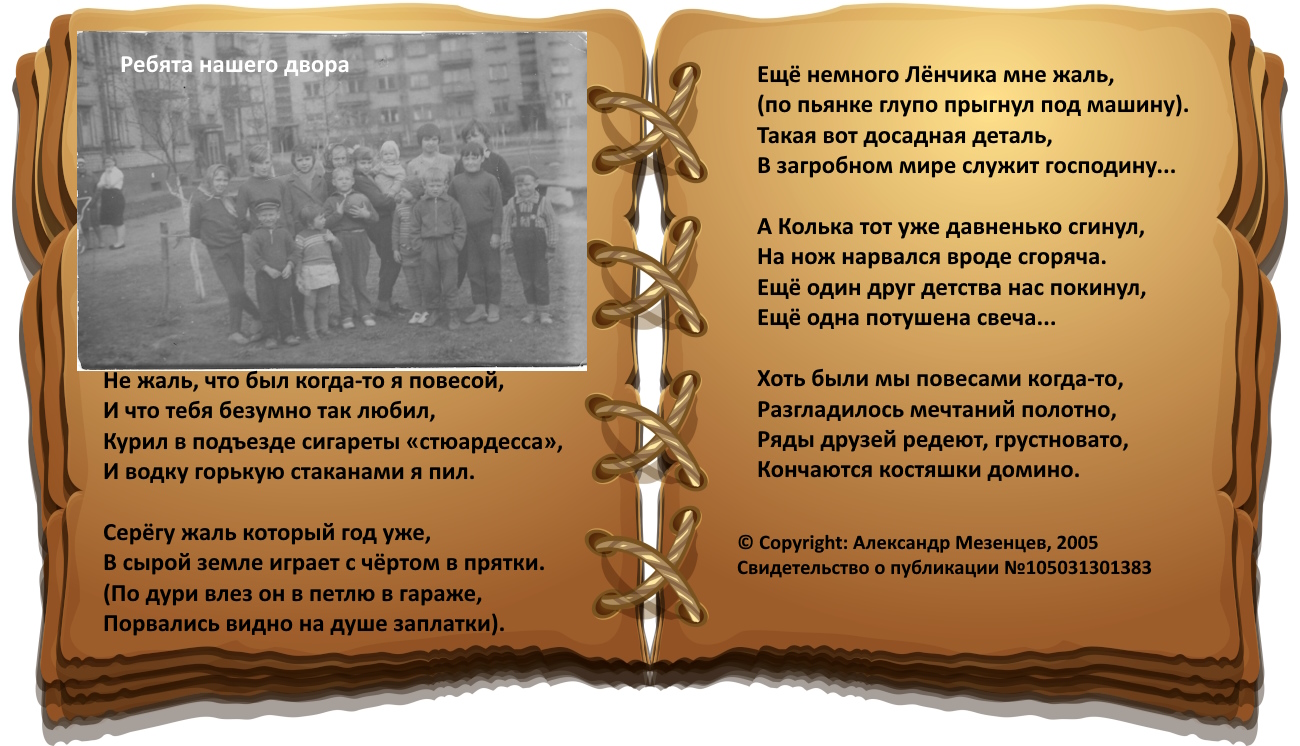 Ребята нашего двора

Не жаль, что был когда-то я повесой,
И что тебя безумно так любил,
Курил в подъезде сигареты «стюардесса»,
И водку горькую стаканами я пил.

Серёгу жаль который год уже,
В сырой земле играет с чёртом в прятки.
(По дури влез он в петлю в гараже,
Порвались видно на душе заплатки).

Ещё немного Лёнчика мне жаль,
(по пьянке глупо прыгнул под машину).
Такая вот досадная деталь,
В загробном мире служит господину...

А Колька тот уже давненько сгинул,
На нож нарвался вроде сгоряча.
Ещё один друг детства нас покинул,
Ещё одна потушена свеча...

Хоть были мы повесами когда-то,
Разгладилось мечтаний полотно,
Ряды друзей редеют, грустновато,
Кончаются костяшки домино.

© Copyright: Александр Мезенцев, 2005
Свидетельство о публикации №105031301383